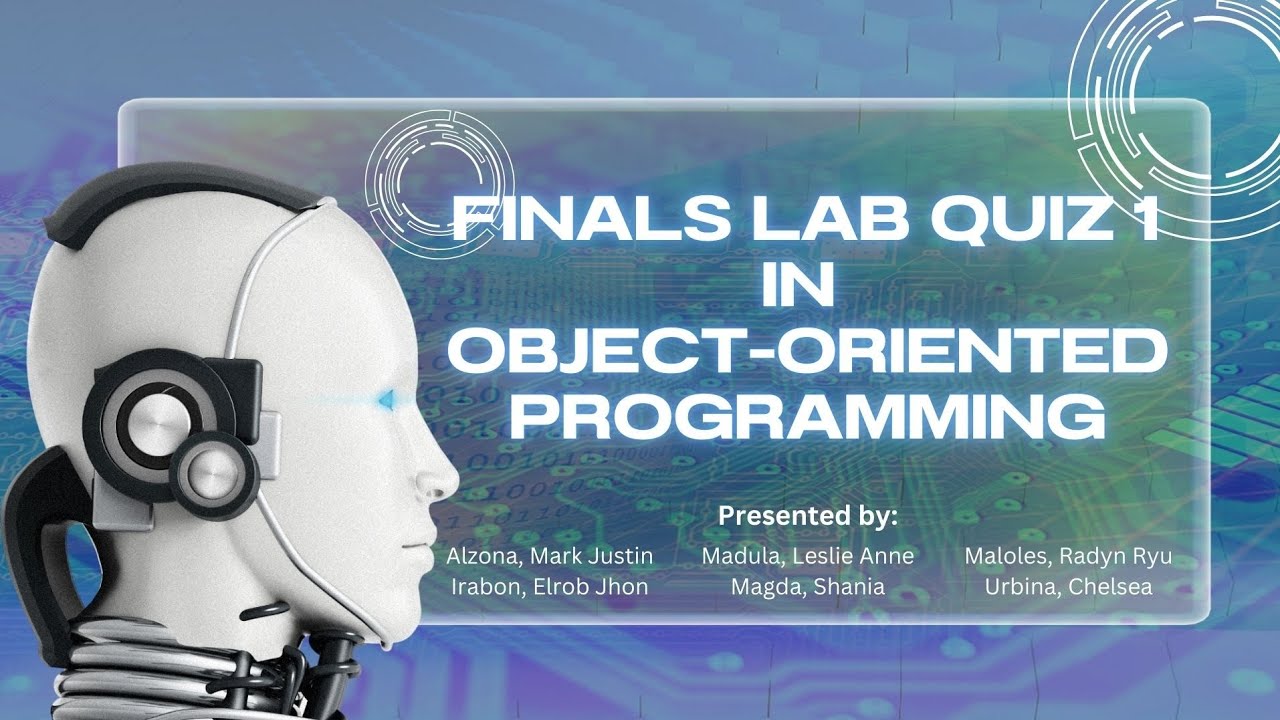 FINALS LAB QUIZ 1 IN OBJECT-ORIENTED PROGRAMMING

Presented by:

Alzona, Mark Justin
Irabon, Elrob Jhon

Madula, Leslie Anne
Magda, Shania

Maloles, Radyn Ryu
Urbina, Chelsea